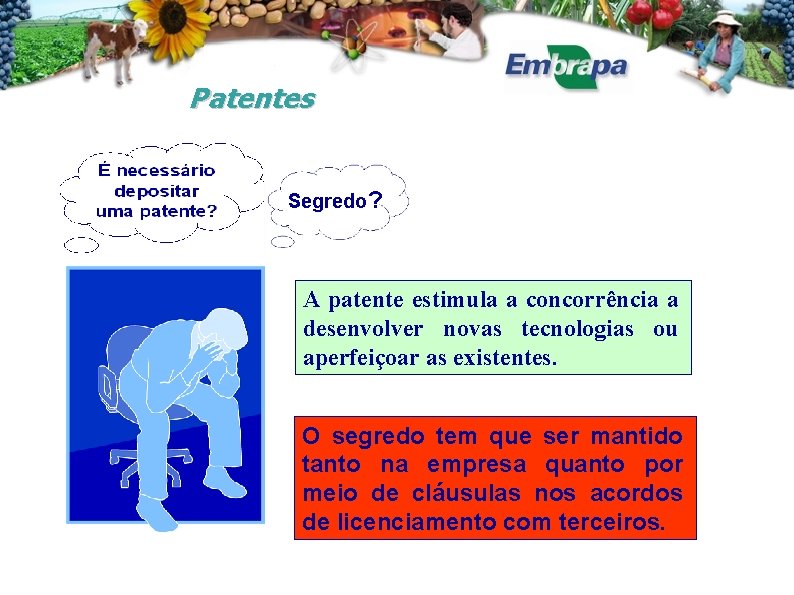 Embrapa

Patentes

É necessário depositar uma patente?

Segredo?

A patente estimula a concorrência a desenvolver novas tecnologias ou aperfeiçoar as existentes.

O segredo tem que ser mantido tanto na empresa quanto por meio de cláusulas nos acordos de licenciamento com terceiros.